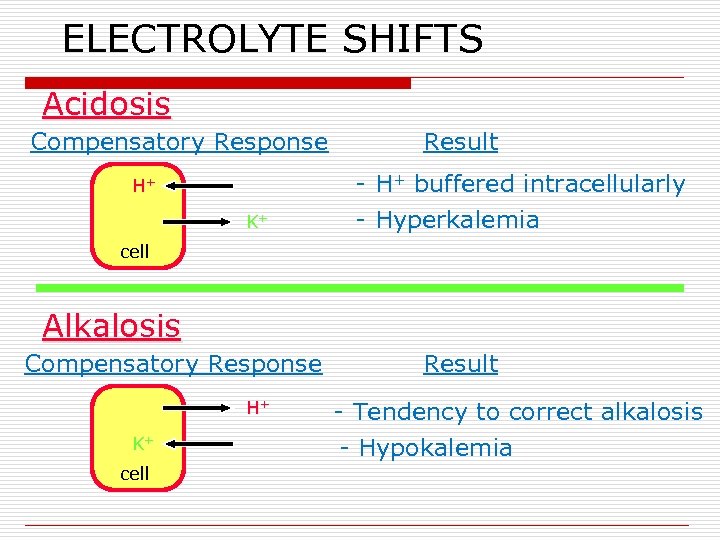 ELECTROLYTE SHIFTS

Acidosis

Compensatory Response

Result

$H^+$

$K^+$

cell

- $H^+$ buffered intracellularly

- Hyperkalemia

Alkalosis

Compensatory Response

Result

$H^+$

$K^+$

cell

- Tendency to correct alkalosis

- Hypokalemia